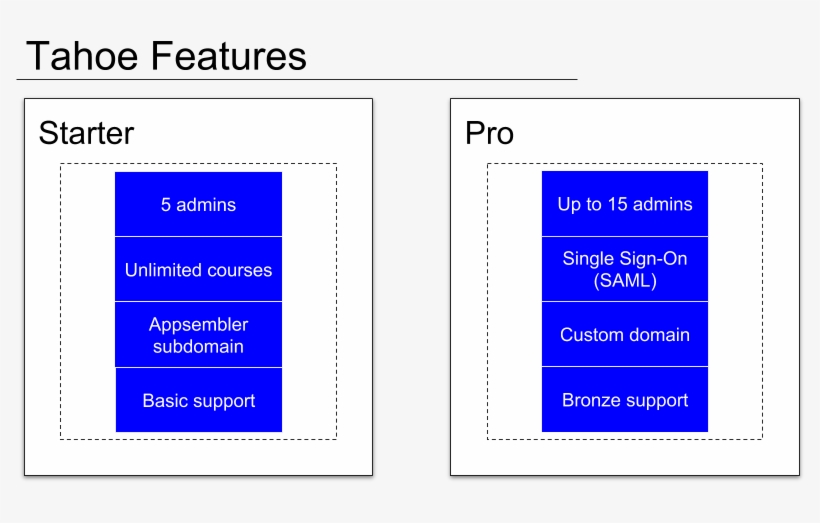 Tahoe Features

Starter

5 admins

Unlimited courses

Appsembler subdomain

Basic support

Pro

Up to 15 admins

Single Sign-On (SAML)

Custom domain

Bronze support